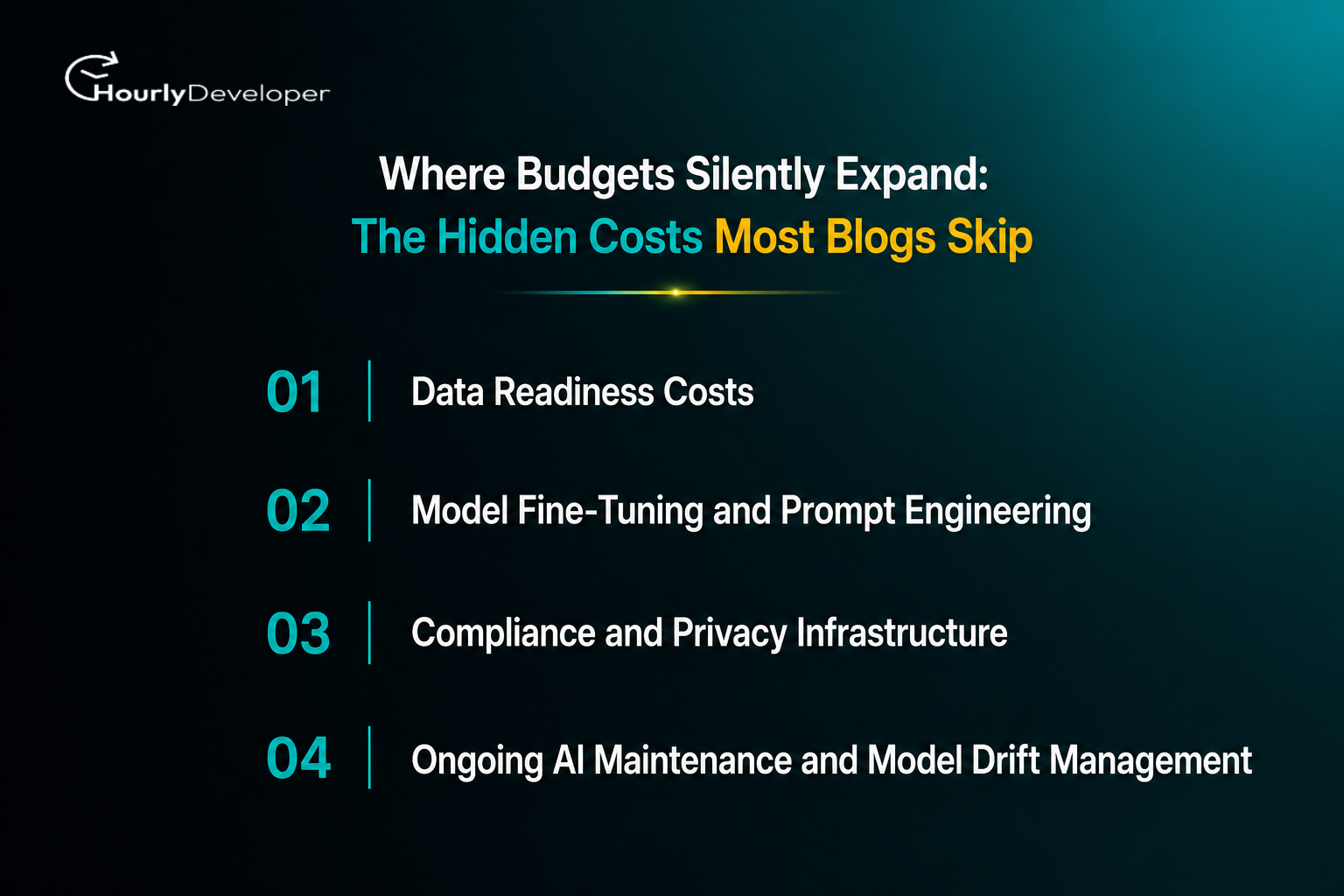 HourlyDeveloper

Where Budgets Silently Expand:
The Hidden Costs Most Blogs Skip

01 Data Readiness Costs

02 Model Fine-Tuning and Prompt Engineering

03 Compliance and Privacy Infrastructure

04 Ongoing AI Maintenance and Model Drift Management